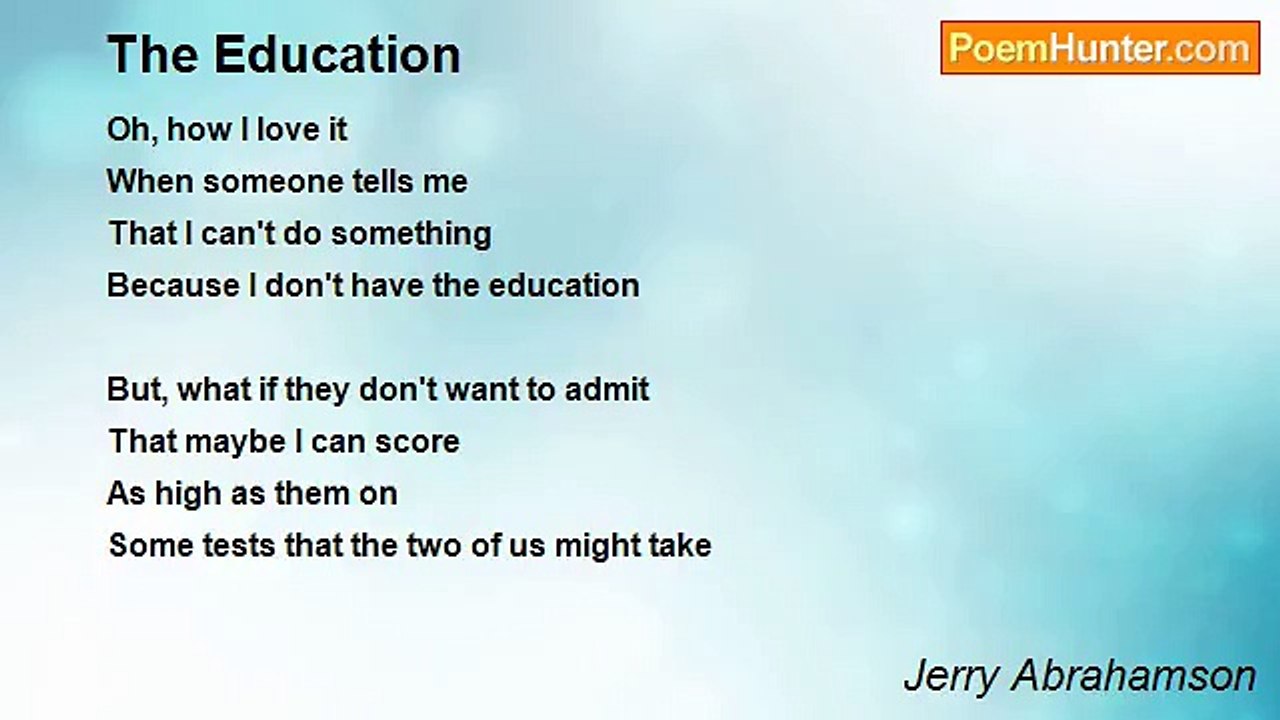 The Education

PoemHunter.com

Oh, how I love it
When someone tells me
That I can't do something
Because I don't have the education

But, what if they don't want to admit
That maybe I can score
As high as them on
Some tests that the two of us might take

Jerry Abrahamson